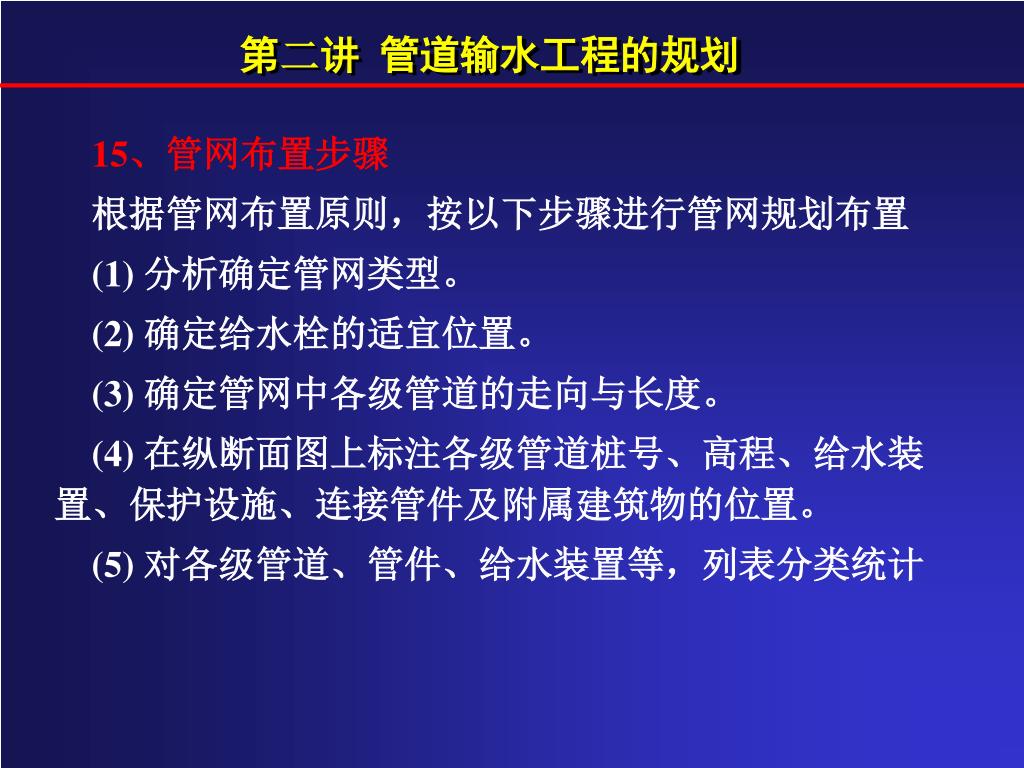 第二讲 管道输水工程的规划

15、管网布置步骤

根据管网布置原则，按以下步骤进行管网规划布置

(1) 分析确定管网类型。

(2) 确定给水栓的适宜位置。

(3) 确定管网中各级管道的走向与长度。

(4) 在纵断面图上标注各级管道桩号、高程、给水装置、保护设施、连接管件及附属建筑物的位置。

(5) 对各级管道、管件、给水装置等，列表分类统计